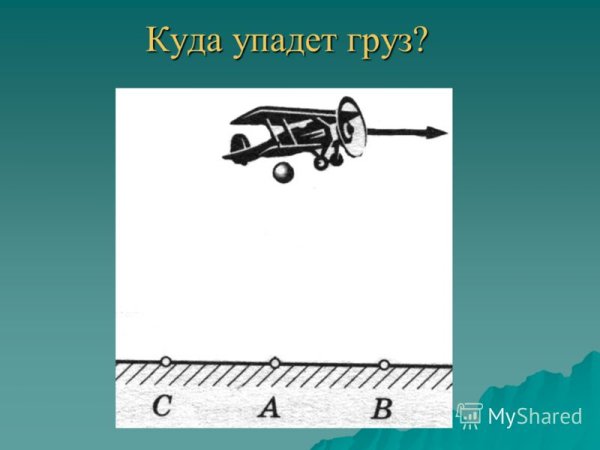 Куда упадет груз?

C A B

MyShared